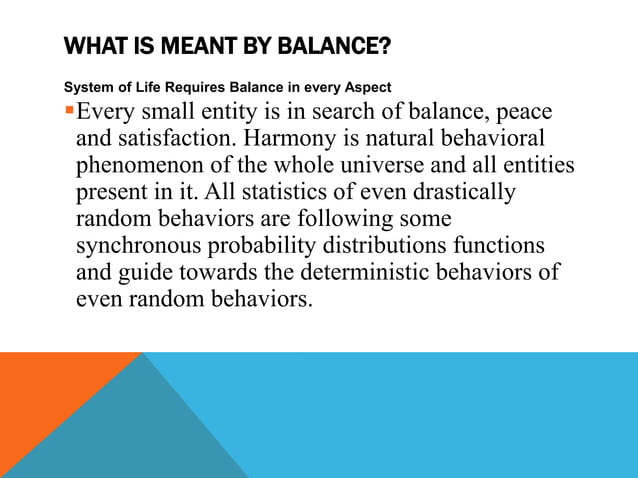 WHAT IS MEANT BY BALANCE?

System of Life Requires Balance in every Aspect

▪Every small entity is in search of balance, peace and satisfaction. Harmony is natural behavioral phenomenon of the whole universe and all entities present in it. All statistics of even drastically random behaviors are following some synchronous probability distributions functions and guide towards the deterministic behaviors of even random behaviors.